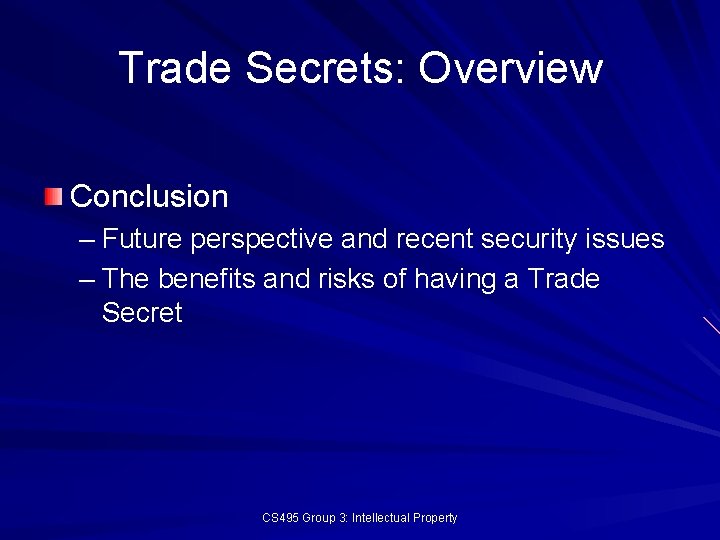 Trade Secrets: Overview

Conclusion

– Future perspective and recent security issues

– The benefits and risks of having a Trade Secret

CS495 Group 3: Intellectual Property